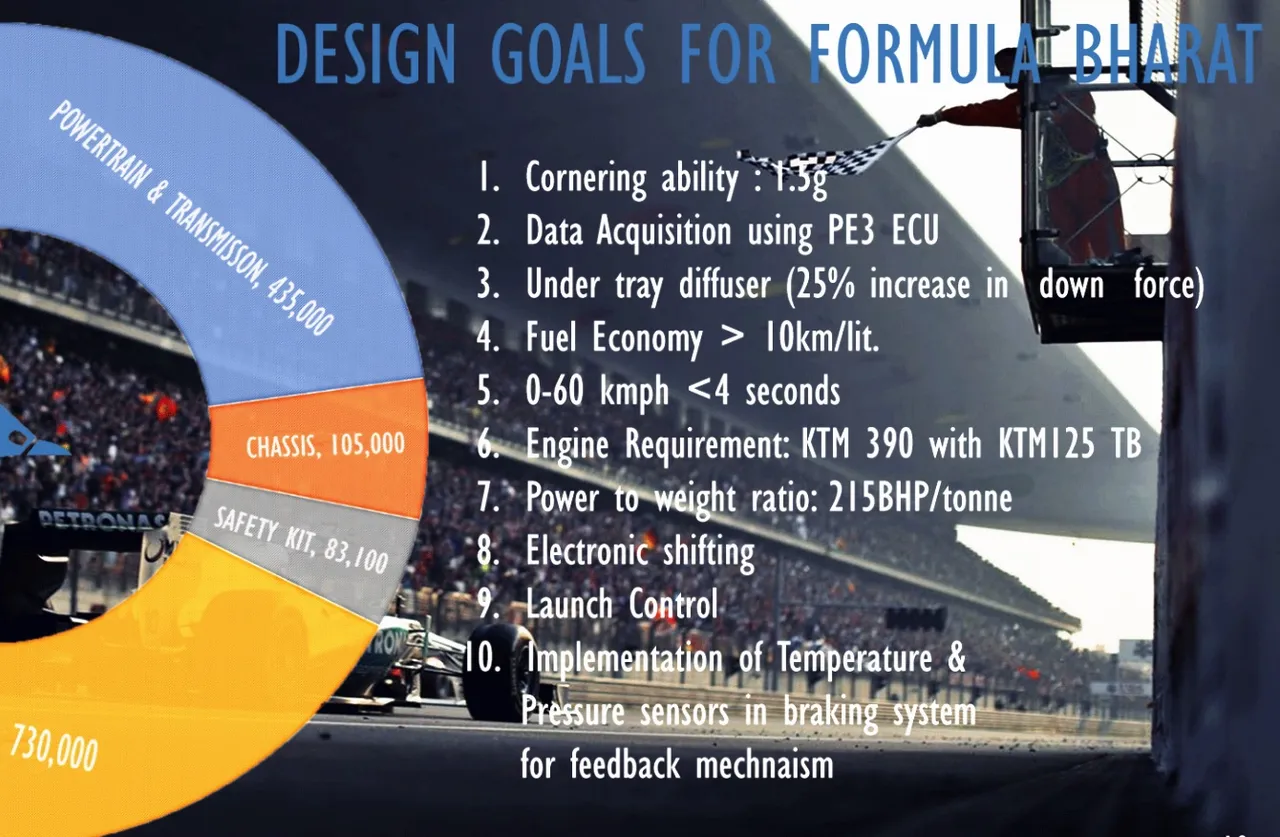 DESIGN GOALS FOR FORMULA BHARAT

POWERTRAIN & TRANSMISSON, 435,000

CHASSIS, 105,000

SAFETY KIT, 83,100

730,000

PETRONAS

1. Cornering ability : 1.5g
2. Data Acquisition using PE3 ECU
3. Under tray diffuser (25% increase in down force)
4. Fuel Economy > 10km/lit.
5. 0-60 kmph <4 seconds
6. Engine Requirement: KTM 390 with KTM125 TB
7. Power to weight ratio: 215BHP/tonne
8. Electronic shifting
9. Launch Control
10. Implementation of Temperature & Pressure sensors in braking system for feedback mechnaism